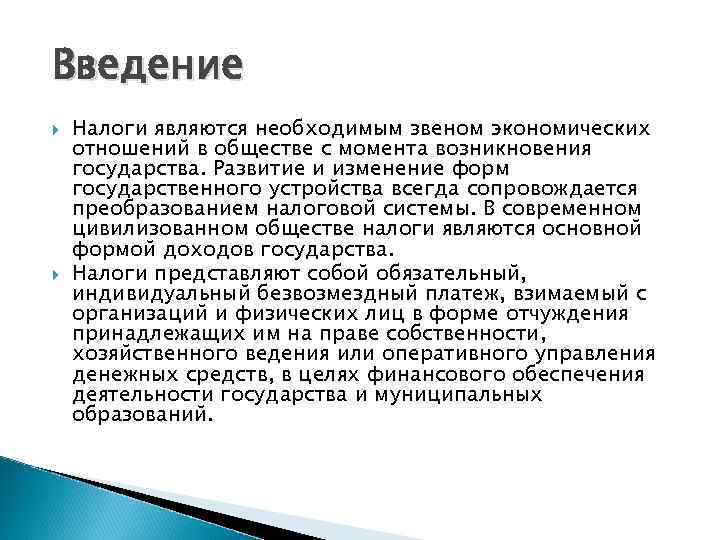 Введение

Налоги являются необходимым звеном экономических отношений в обществе с момента возникновения государства. Развитие и изменение форм государственного устройства всегда сопровождается преобразованием налоговой системы. В современном цивилизованном обществе налоги являются основной формой доходов государства.

Налоги представляют собой обязательный, индивидуальный безвозмездный платеж, взимаемый с организаций и физических лиц в форме отчуждения принадлежащих им на праве собственности, хозяйственного ведения или оперативного управления денежных средств, в целях финансового обеспечения деятельности государства и муниципальных образований.